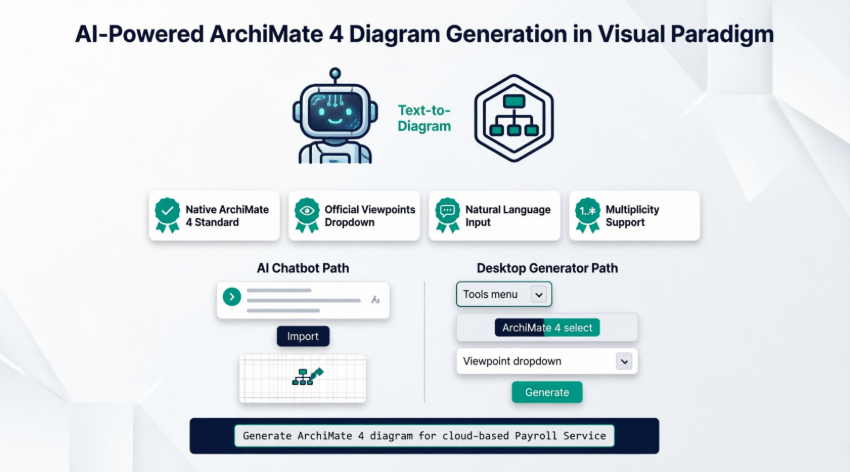 AI-Powered ArchiMate 4 Diagram Generation in Visual Paradigm

Text-to-Diagram

Native ArchiMate 4 Standard

Official Viewpoints Dropdown

Natural Language Input

1..* Multiplicity Support

AI Chatbot Path

Import

Desktop Generator Path

Tools menu

ArchiMate 4 select

Viewpoint dropdown

Generate

Generate ArchiMate 4 diagram for cloud-based Payroll Service